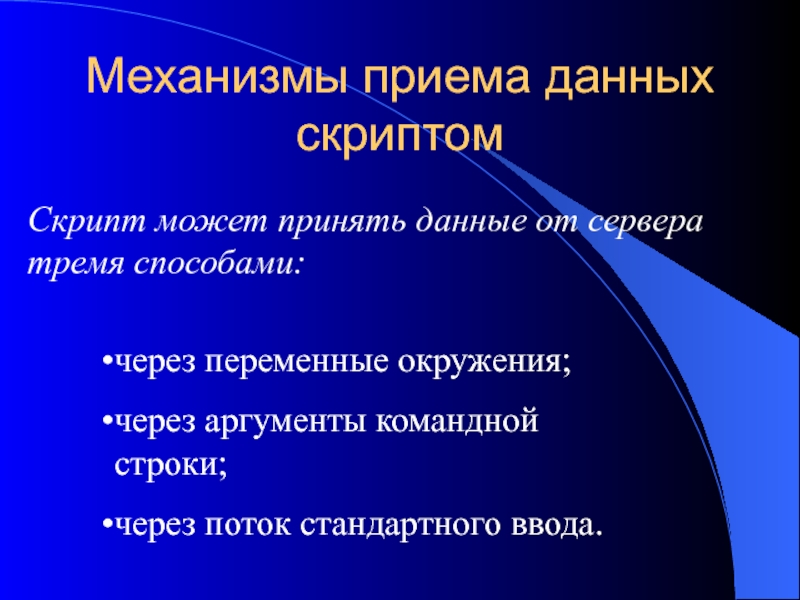 Механизмы приема данных скриптом

Скрипт может принять данные от сервера тремя способами:

•через переменные окружения;

•через аргументы командной строки;

•через поток стандартного ввода.